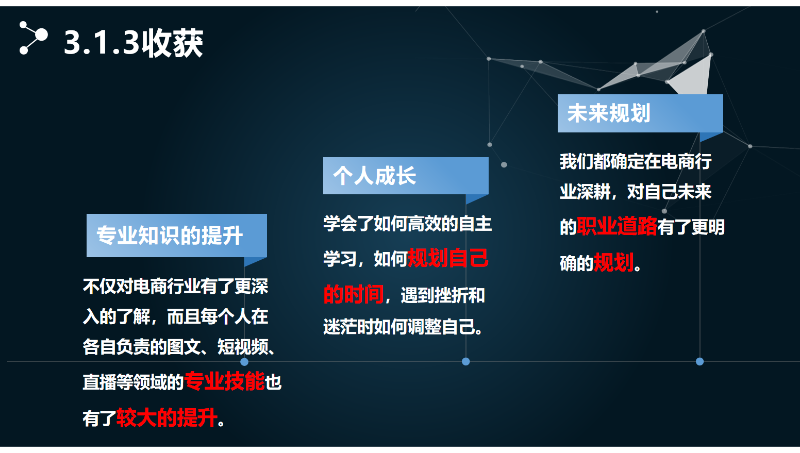 3.1.3收获

专业知识的提升

不仅对电商行业有了更深入的了解，而且每个人在各自负责的图文、短视频、直播等领域的专业技能也有了较大的提升。

个人成长

学会了如何高效的自主学习，如何规划自己的时间，遇到挫折和迷茫时如何调整自己。

未来规划

我们都确定在电商行业深耕，对自己未来的职业道路有了更明确的规划。